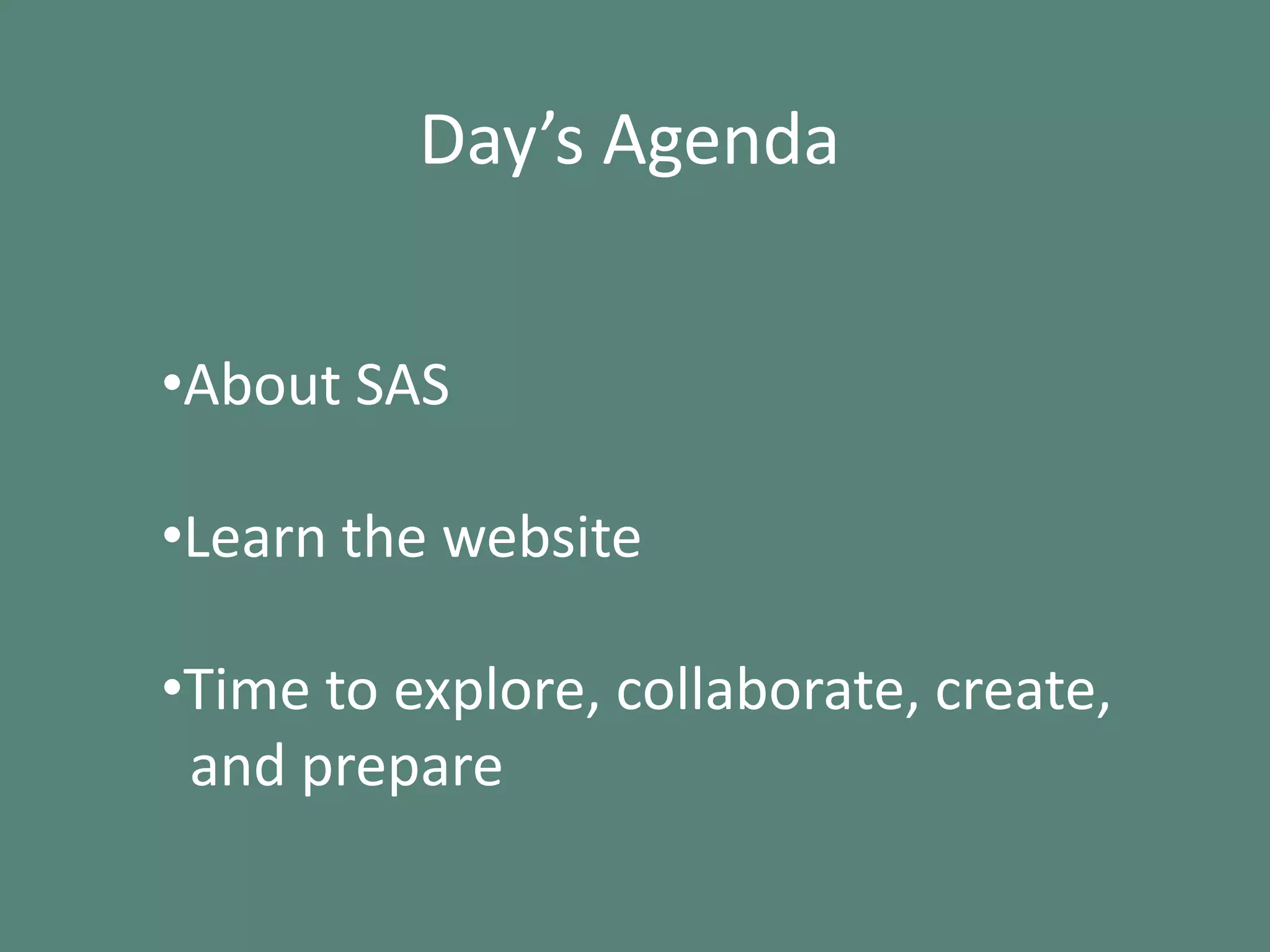 Day’s Agenda

•About SAS

•Learn the website

•Time to explore, collaborate, create, and prepare